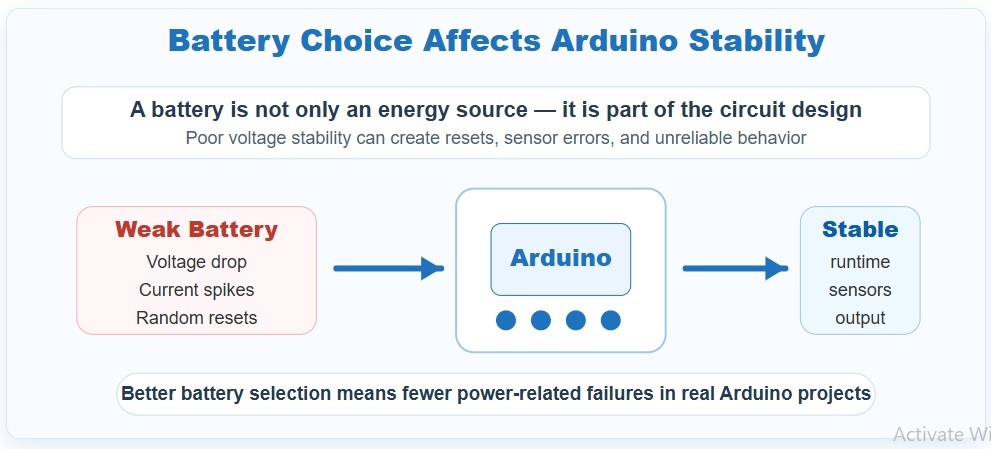 Battery Choice Affects Arduino Stability

A battery is not only an energy source — it is part of the circuit design
Poor voltage stability can create resets, sensor errors, and unreliable behavior

Weak Battery
Voltage drop
Current spikes
Random resets

Arduino

Stable
runtime
sensors
output

Better battery selection means fewer power-related failures in real Arduino projects

Activate Wi